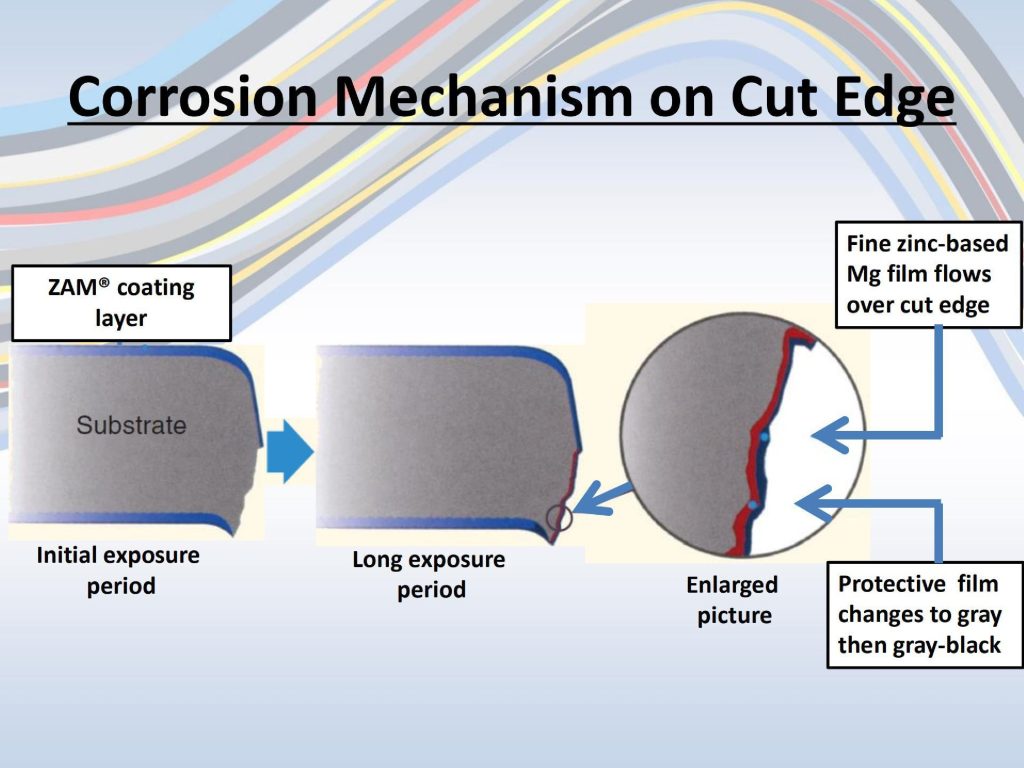 Corrosion Mechanism on Cut Edge

ZAM® coating layer

Substrate

Initial exposure period

Long exposure period

Enlarged picture

Fine zinc-based Mg film flows over cut edge

Protective film changes to gray then gray-black